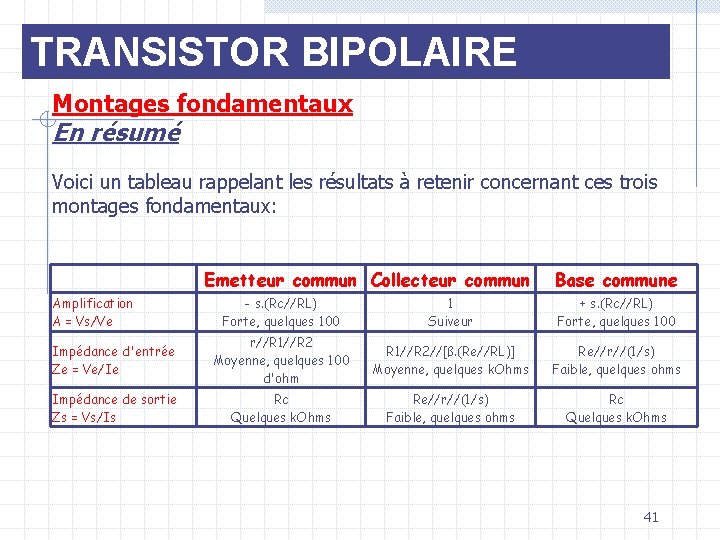 TRANSISTOR BIPOLAIRE

Montages fondamentaux
En résumé

Voici un tableau rappelant les résultats à retenir concernant ces trois montages fondamentaux:

| | Emetteur commun | Collecteur commun | Base commune |
|---|---|---|---|
| Amplification A = Vs/Ve | - s.(Rc//RL) Forte, quelques 100 | 1 Suiveur | + s.(Rc//RL) Forte, quelques 100 |
| Impédance d'entrée Ze = Ve/Ie | r//R1//R2 Moyenne, quelques 100 d'ohm | R1//R2//[ß.(Re//RL)] Moyenne, quelques kOhms | Re//r//(1/s) Faible, quelques ohms |
| Impédance de sortie Zs = Vs/Is | Rc Quelques kOhms | Re//r//(1/s) Faible, quelques ohms | Rc Quelques kOhms |

41